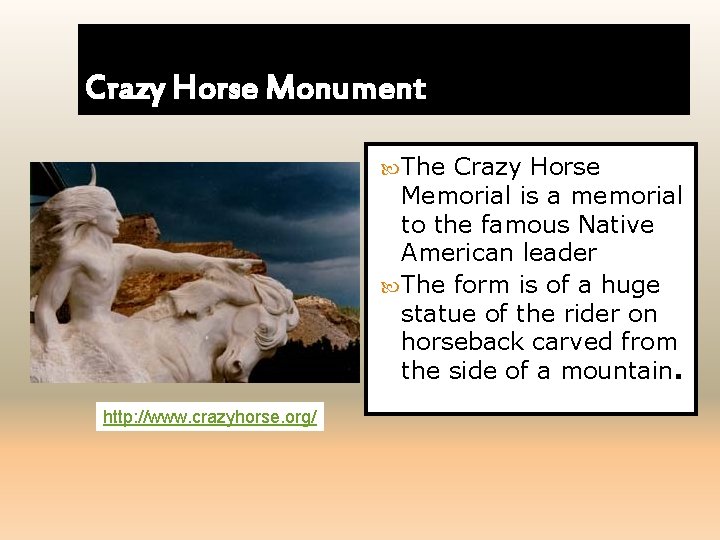 Crazy Horse Monument

The Crazy Horse Memorial is a memorial to the famous Native American leader

The form is of a huge statue of the rider on horseback carved from the side of a mountain.

http://www.crazyhorse.org/